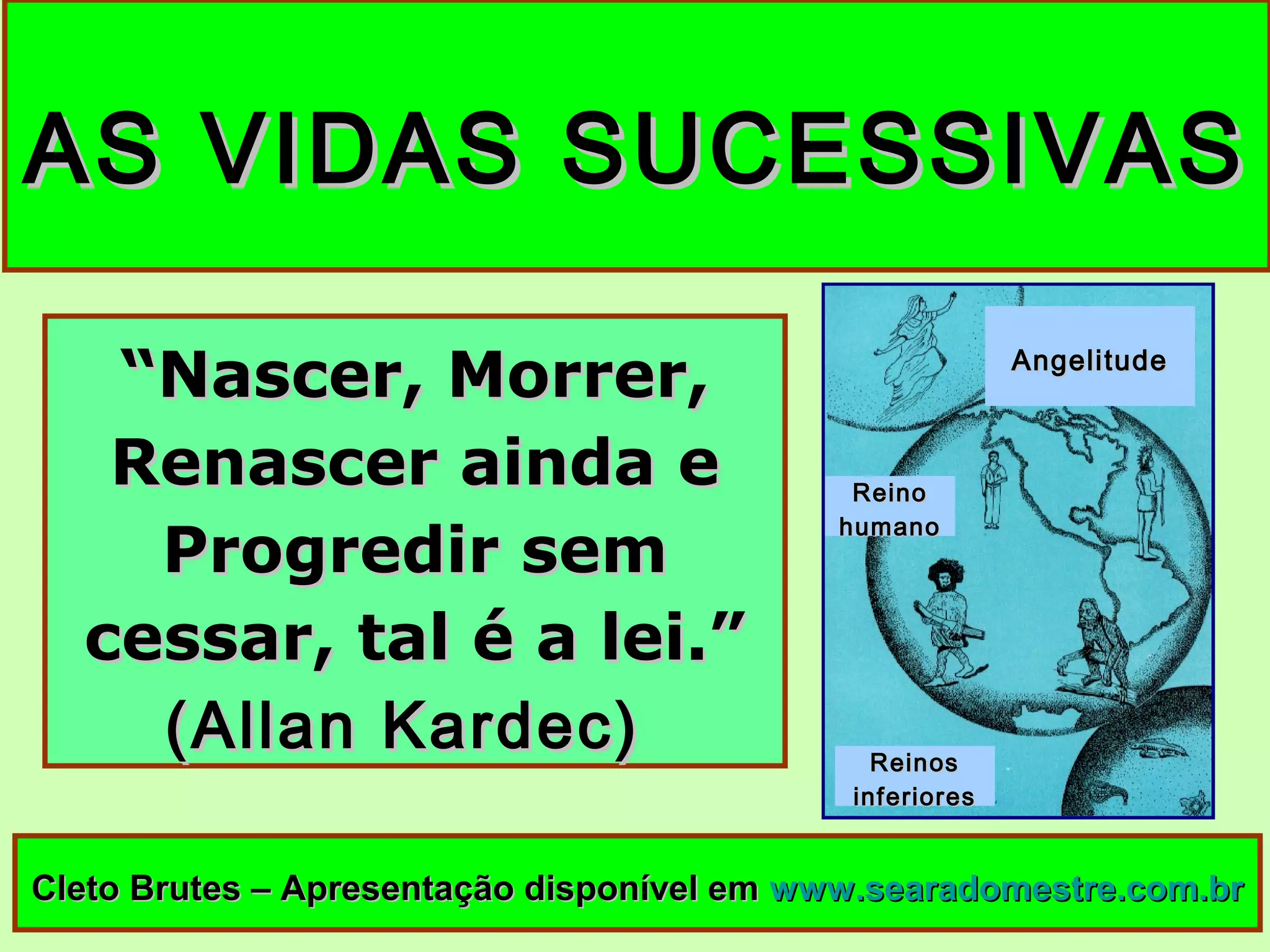 AS VIDAS SUCESSIVAS

“Nascer, Morrer, Renascer ainda e Progredir sem cessar, tal é a lei.” (Allan Kardec)

Angelitude

Reino humano

Reinos inferiores

Cleto Brutes – Apresentação disponível em www.searadomestre.com.br